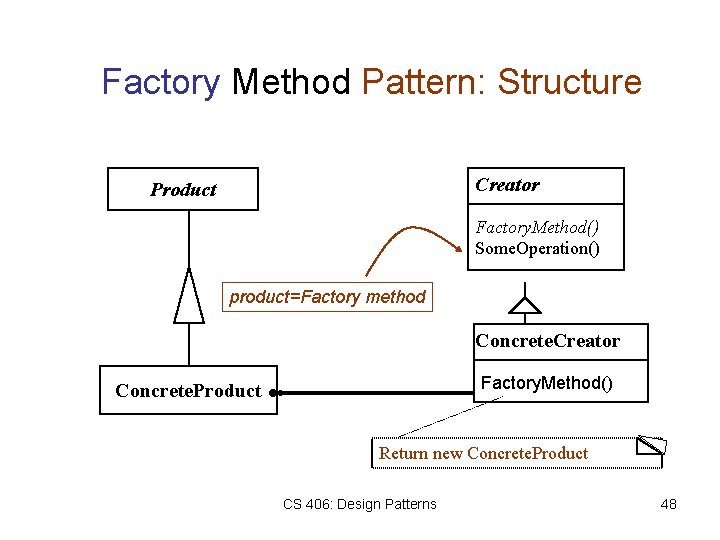 Factory Method Pattern: Structure

Product

Creator

FactoryMethod()
SomeOperation()

product=Factory method

ConcreteCreator

FactoryMethod()

ConcreteProduct

Return new ConcreteProduct

CS 406: Design Patterns

48